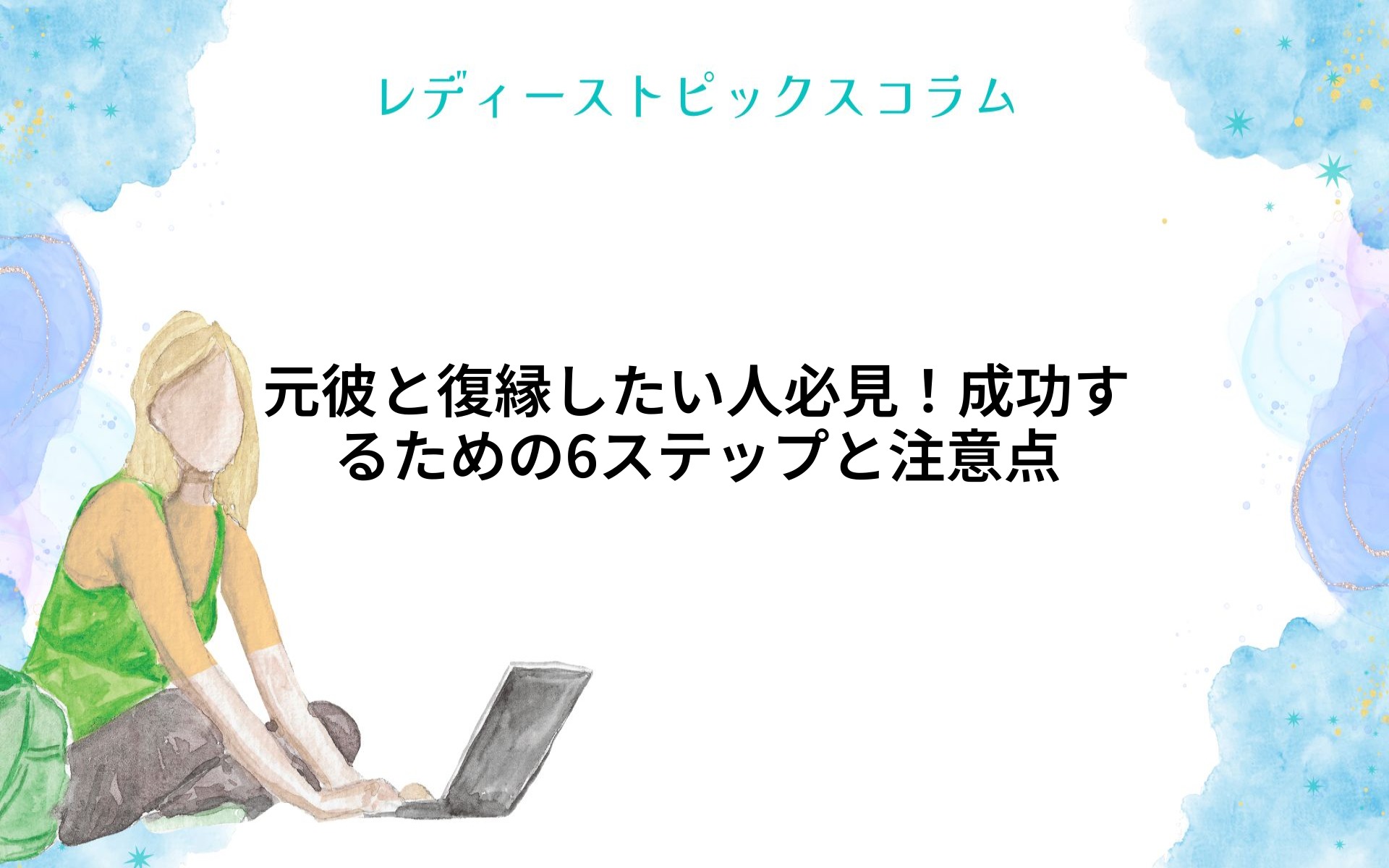 レディーストピックスコラム

元彼と復縁したい人必見！成功するための6ステップと注意点